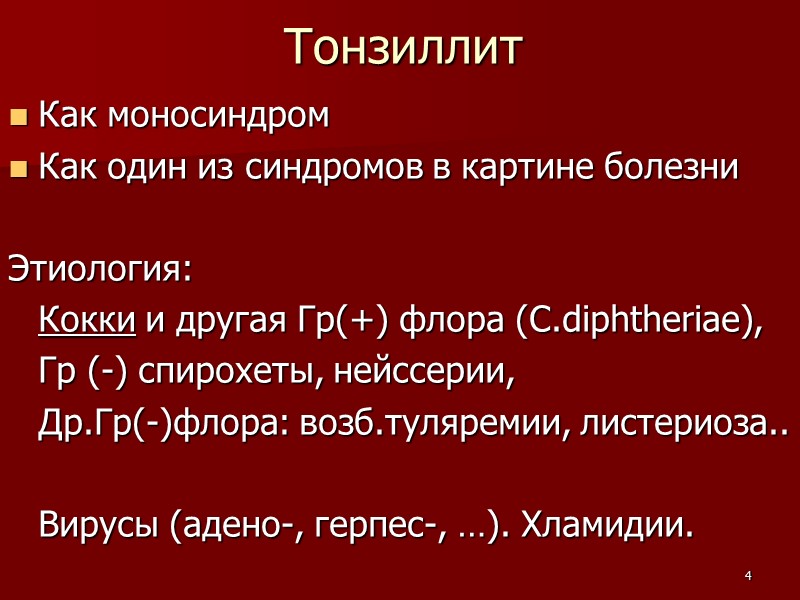 Тонзиллит

Как моносиндром

Как один из синдромов в картине болезни

Этиология:

Кокки и другая Гр(+) флора (C.diphtheriae),

Гр (-) спирохеты, нейссерии,

Др.Гр(-)флора: возб.туляремии, листериоза..

Вирусы (адено-, герпес-, …). Хламидии.

4